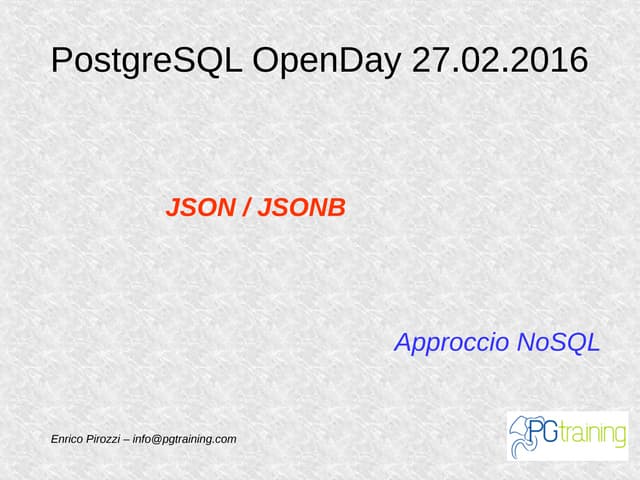 PostgreSQL OpenDay 27.02.2016

JSON / JSONB

Approccio NoSQL

Enrico Pirozzi – info@pgtraining.com

PGtraining